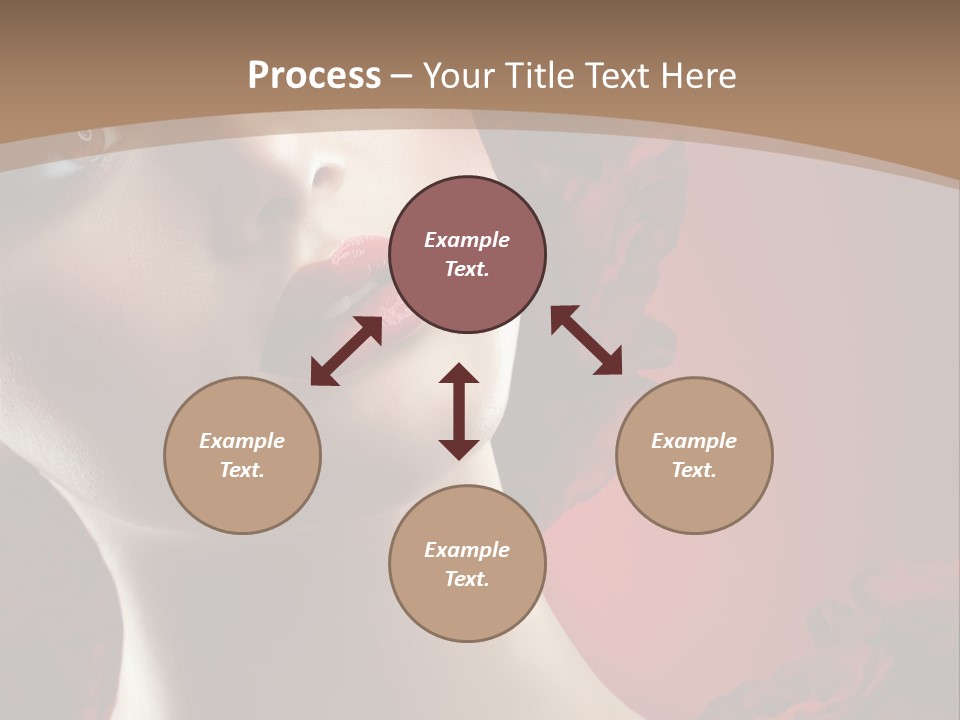 Process – Your Title Text Here

Example Text.

Example Text.

Example Text.

Example Text.